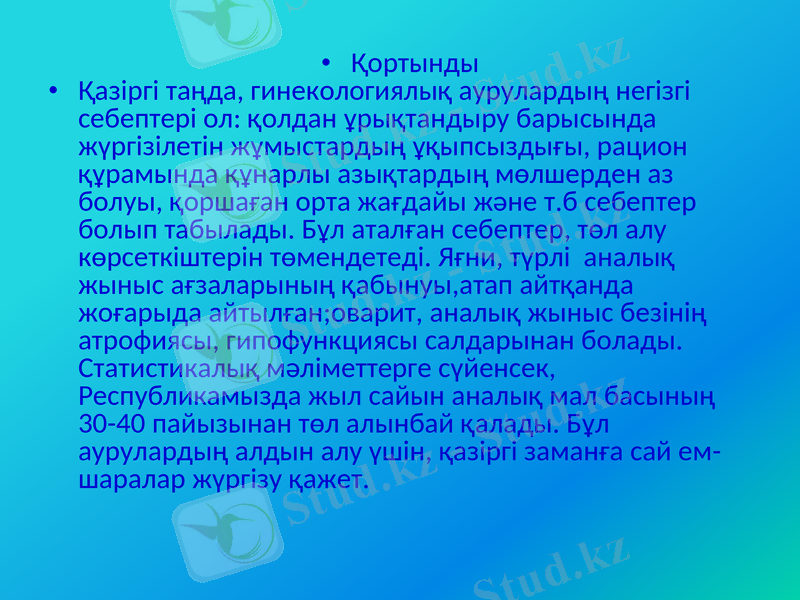 • Қортынды

• Қазіргі таңда, гинекологиялық аурулардың негізгі себептері ол: қолдан ұрықтандыру барысында жүргізілетін жұмыстардың ұқыпсыздығы, рацион құрамында құнарлы азықтардың мөлшерден аз болуы, қоршаған орта жағдайы және т.б себептер болып табылады. Бұл аталған себептер, төл алу көрсеткіштерін төмендетеді. Яғни, түрлі аналық жыныс ағзаларының қабынуы,атап айтқанда жоғарыда айтылған;оварит, аналық жыныс безінің атрофиясы, гипофункциясы салдарынан болады. Статистикалық мәліметтерге сүйенсек, Республикамызда жыл сайын аналық мал басының 30-40 пайызынан төл алынбай қалады. Бұл аурулардың алдын алу үшін, қазіргі заманға сай ем-шаралар жүргізу қажет.

Stud.kz Stud.kz Stud.kz Stud.kz Stud.kz Stud.kz